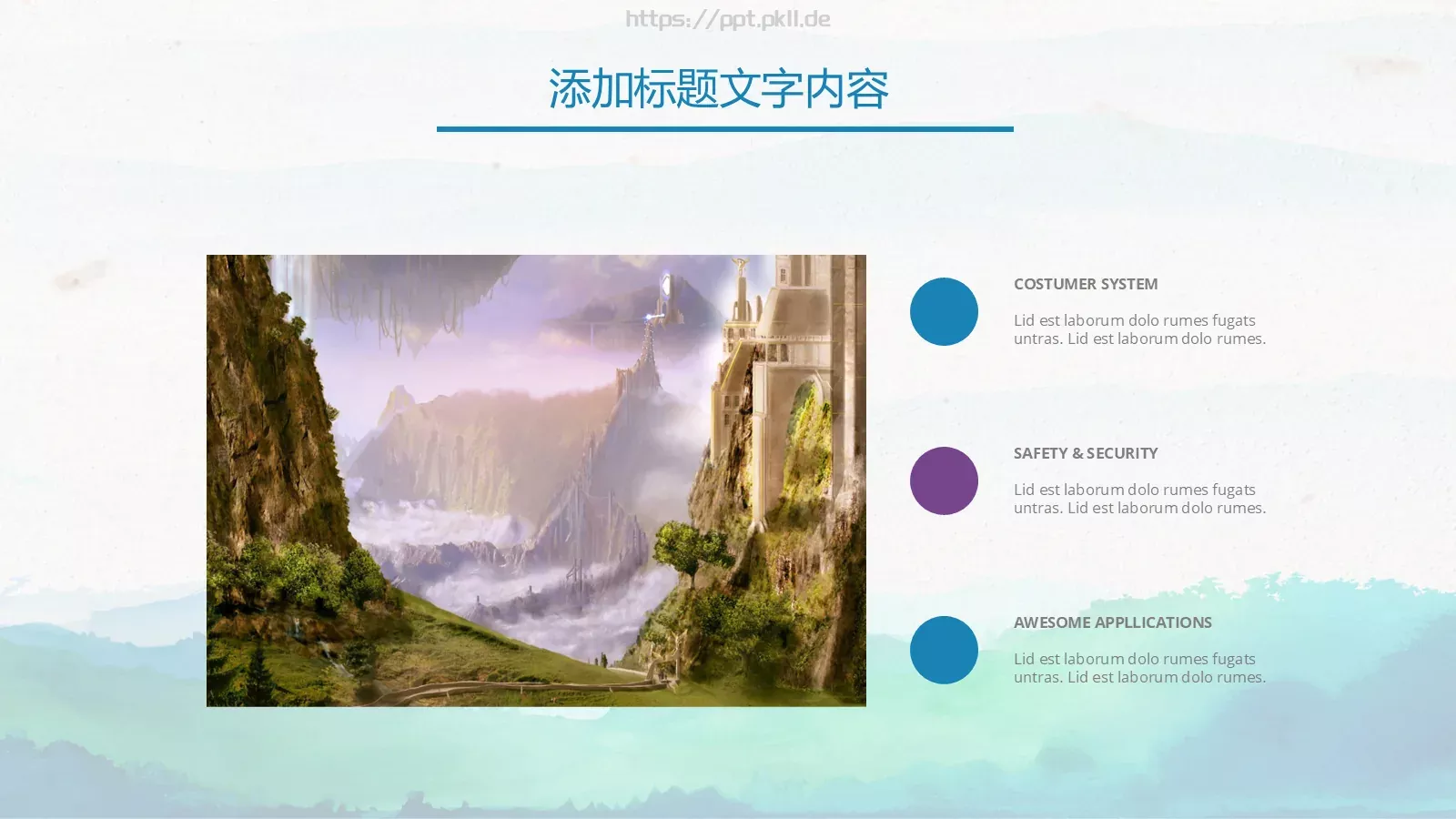 https://ppt.pkll.de

添加标题文字内容

COSTUMER SYSTEM

Lid est laborum dolo rumes fugats untras. Lid est laborum dolo rumes.

SAFETY & SECURITY

Lid est laborum dolo rumes fugats untras. Lid est laborum dolo rumes.

AWESOME APPLLICATIONS

Lid est laborum dolo rumes fugats untras. Lid est laborum dolo rumes.